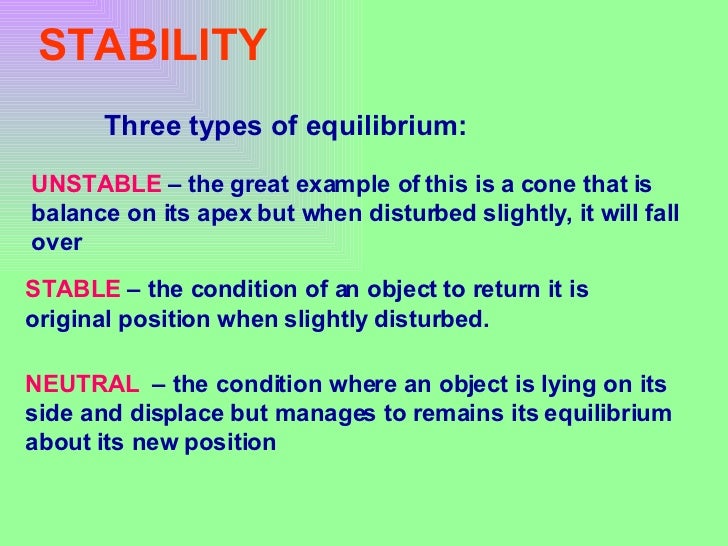 STABILITY

Three types of equilibrium:

UNSTABLE – the great example of this is a cone that is balance on its apex but when disturbed slightly, it will fall over

STABLE – the condition of an object to return it is original position when slightly disturbed.

NEUTRAL – the condition where an object is lying on its side and displace but manages to remains its equilibrium about its new position